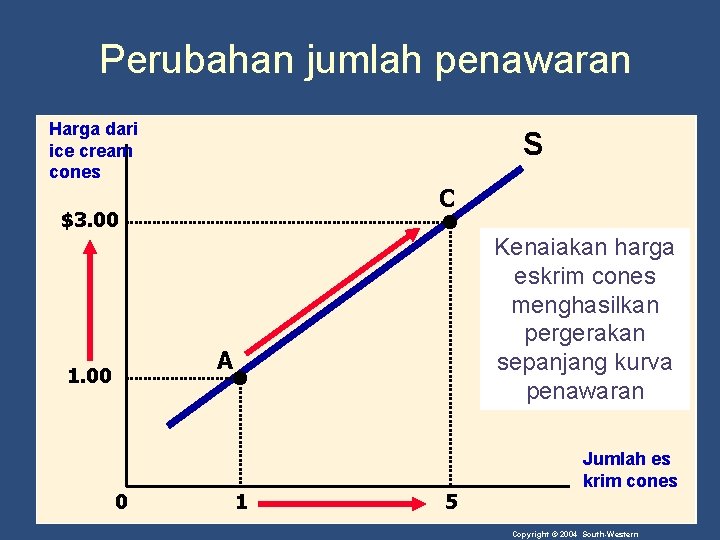 Perubahan jumlah penawaran

Harga dari ice cream cones

S

C

$3.00

Kenaiakan harga eskrim cones menghasilkan pergerakan sepanjang kurva penawaran

A

1.00

Jumlah es krim cones

0

1

5

Copyright © 2004 South-Western